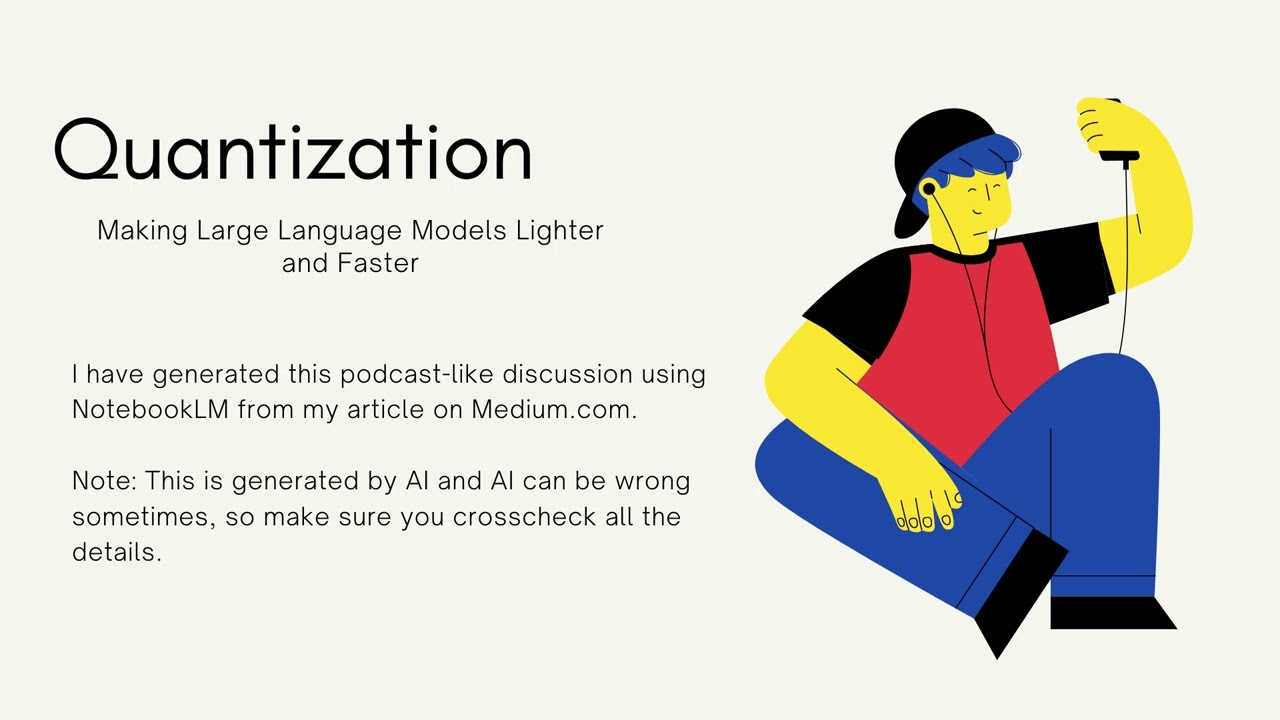 Quantization

Making Large Language Models Lighter and Faster

I have generated this podcast-like discussion using NotebookLM from my article on Medium.com.

Note: This is generated by AI and AI can be wrong sometimes, so make sure you crosscheck all the details.